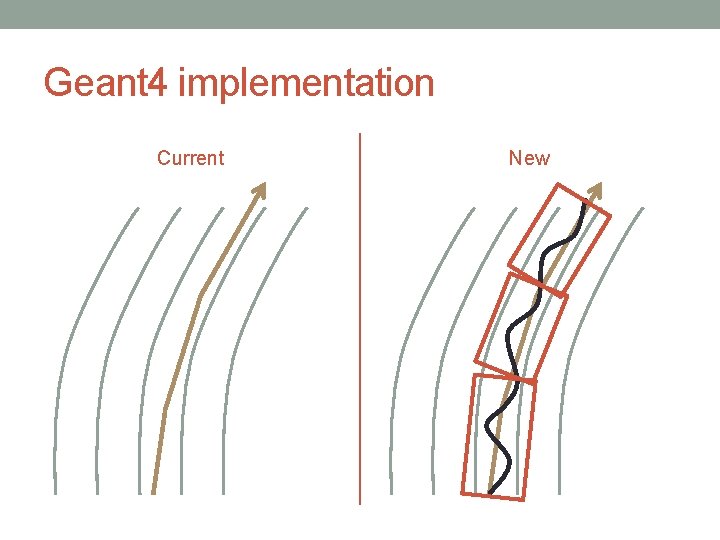 Geant4 implementation

Current

New